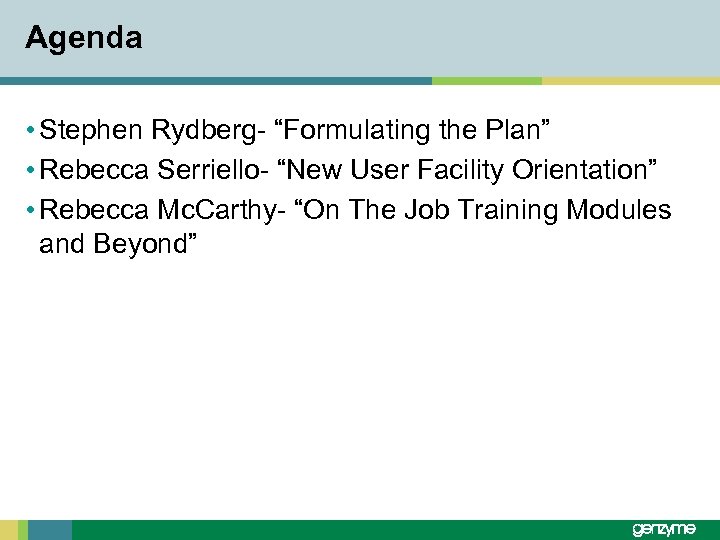 Agenda

• Stephen Rydberg- “Formulating the Plan”
• Rebecca Serriello- “New User Facility Orientation”
• Rebecca McCarthy- “On The Job Training Modules and Beyond”

genzyme